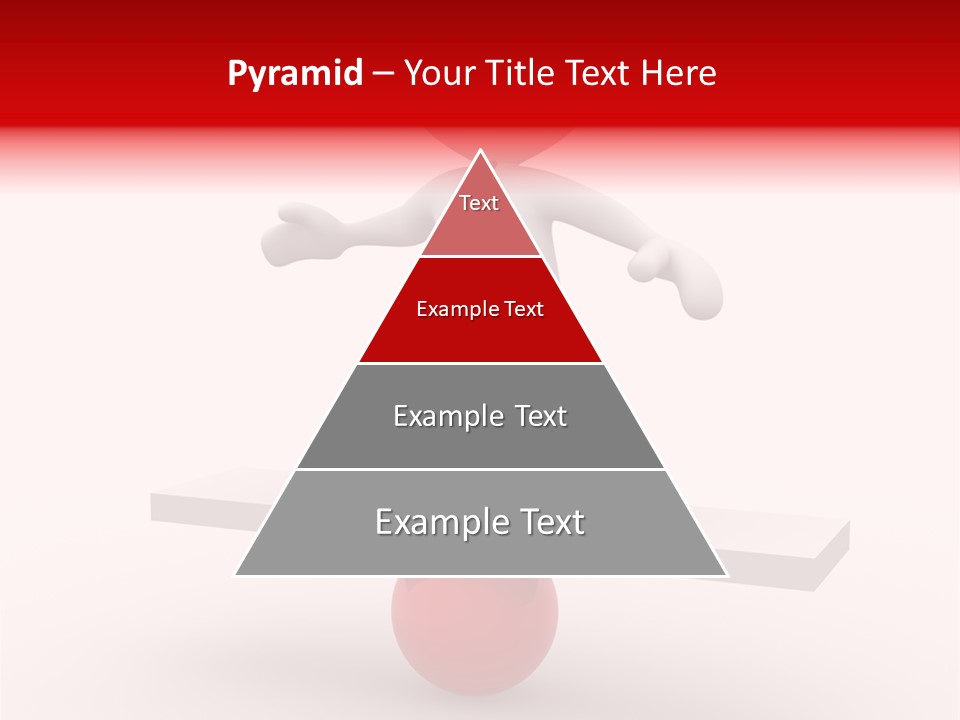 Pyramid – Your Title Text Here

Text

Example Text

Example Text

Example Text